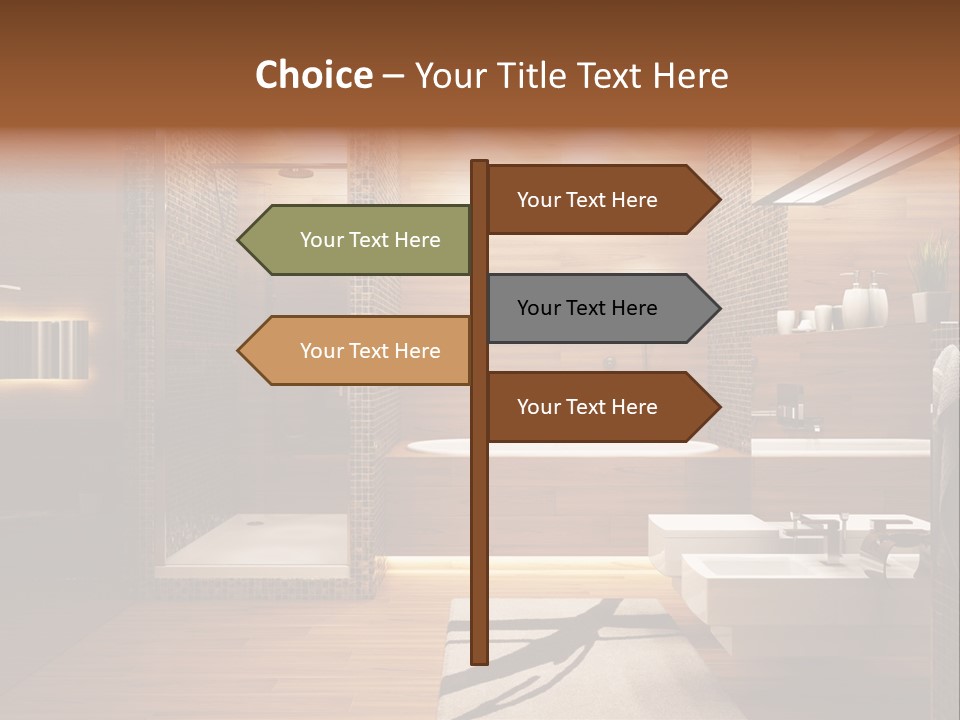 Choice – Your Title Text Here

Your Text Here

Your Text Here

Your Text Here

Your Text Here

Your Text Here